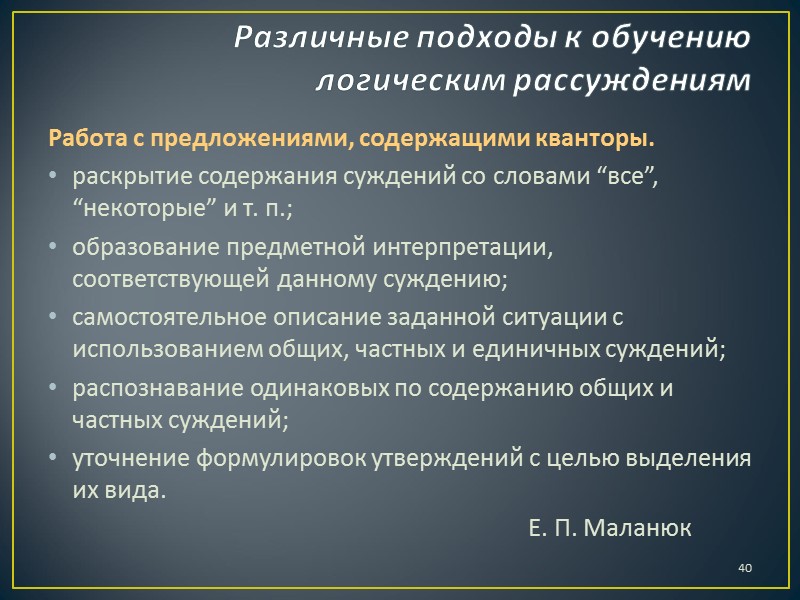 Различные подходы к обучению логическим рассуждениям

Работа с предложениями, содержащими кванторы.

• раскрытие содержания суждений со словами “все”, “некоторые” и т. п.;
• образование предметной интерпретации, соответствующей данному суждению;
• самостоятельное описание заданной ситуации с использованием общих, частных и единичных суждений;
• распознавание одинаковых по содержанию общих и частных суждений;
• уточнение формулировок утверждений с целью выделения их вида.

Е. П. Маланюк

40